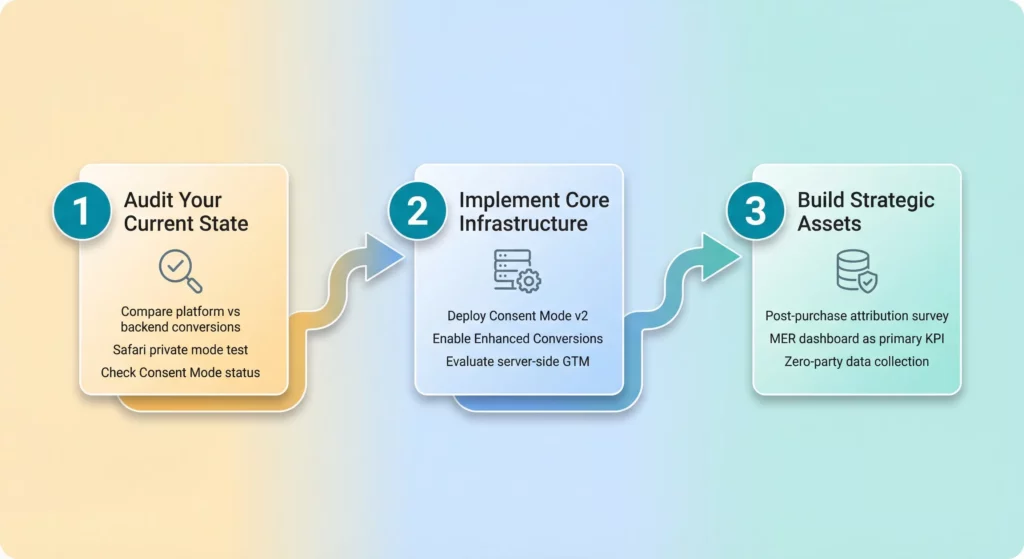 1 Audit Your Current State

Compare platform vs backend conversions

Safari private mode test

Check Consent Mode status

2 Implement Core Infrastructure

Deploy Consent Mode v2

Enable Enhanced Conversions

Evaluate server-side GTM

3 Build Strategic Assets

Post-purchase attribution survey

MER dashboard as primary KPI

Zero-party data collection